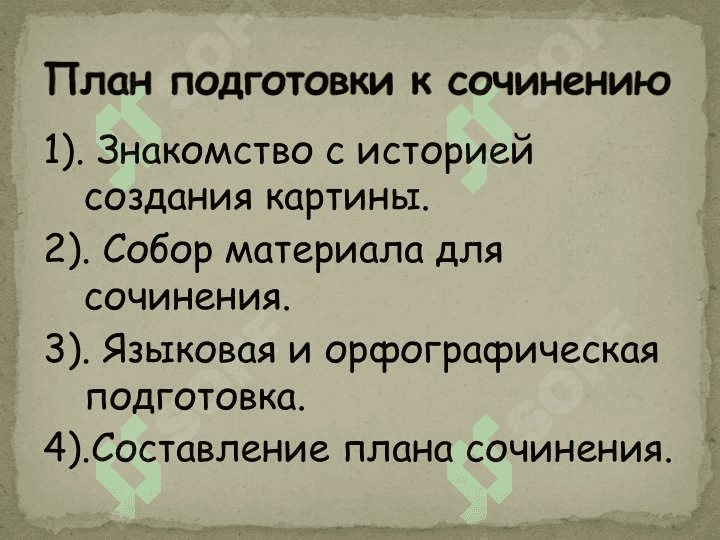 План подготовки к сочинению

1). Знакомство с историей создания картины.

2). Собор материала для сочинения.

3). Языковая и орфографическая подготовка.

4).Составление плана сочинения.